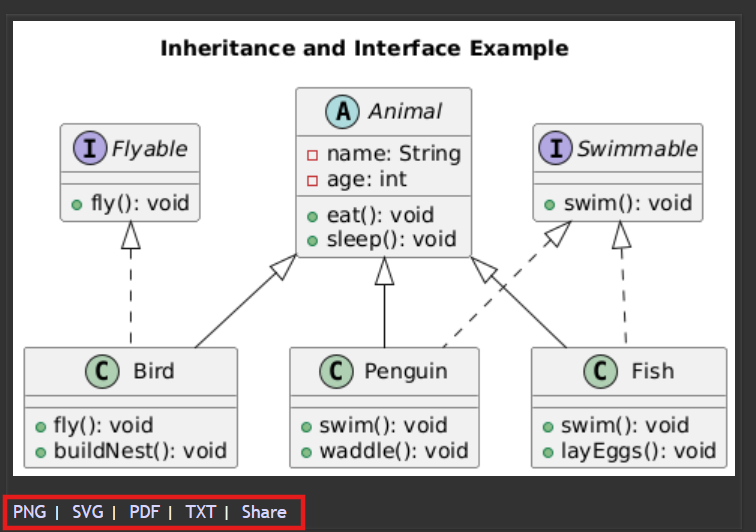 Inheritance and Interface Example

I Flyable
fly(): void

A Animal
name: String
age: int
eat(): void
sleep(): void

I Swimmable
swim(): void

C Bird
fly(): void
buildNest(): void

C Penguin
swim(): void
waddle(): void

C Fish
swim(): void
layEggs(): void

PNG | SVG | PDF | TXT | Share